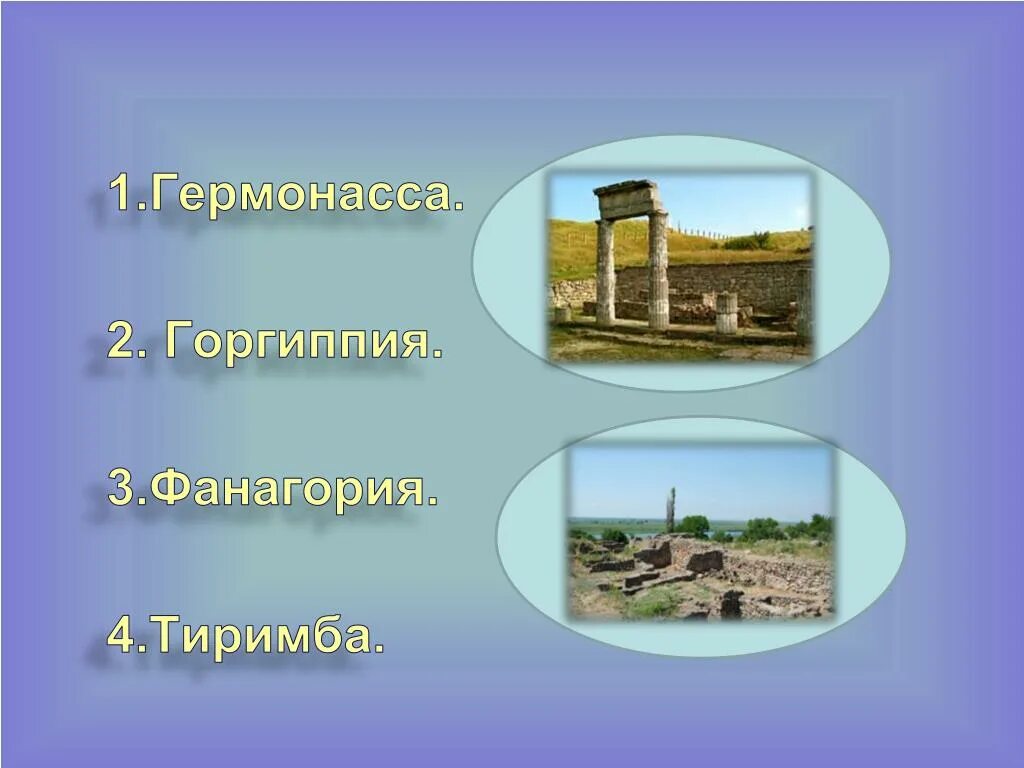 1.Гермонасса.

2. Горгиппия.

3.Фанагория.

4.Тиримба.